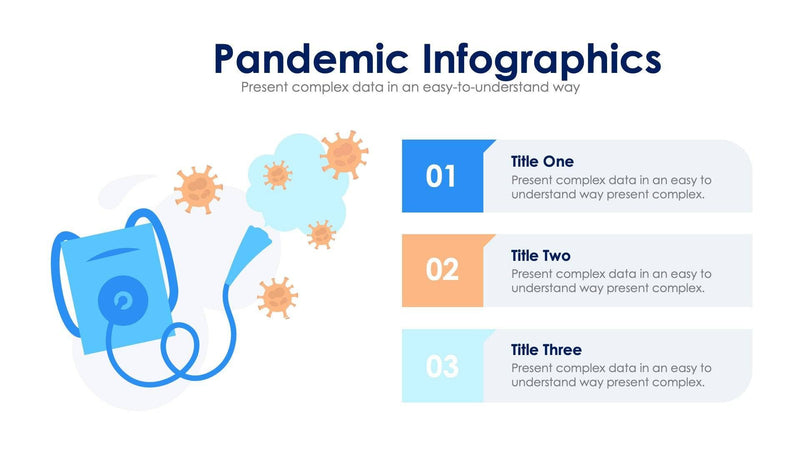 Pandemic Infographics
Present complex data in an easy-to-understand way

01
Title One
Present complex data in an easy to understand way present complex.

02
Title Two
Present complex data in an easy to understand way present complex.

03
Title Three
Present complex data in an easy to understand way present complex.